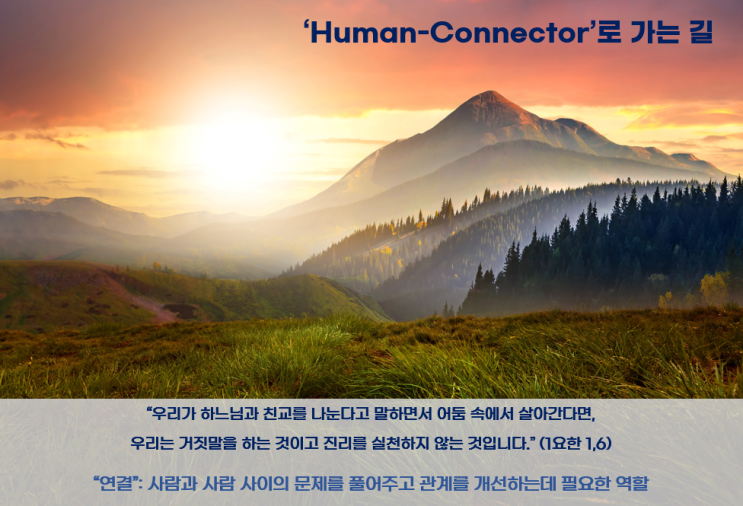 ‘Human-Connector’로 가는 길

“우리가 하느님과 친교를 나눈다고 말하면서 어둠 속에서 살아간다면, 우리는 거짓말을 하는 것이고 진리를 실천하지 않는 것입니다.” (1요한 1,6)

“연결”: 사람과 사람 사이의 문제를 풀어주고 관계를 개선하는데 필요한 역할